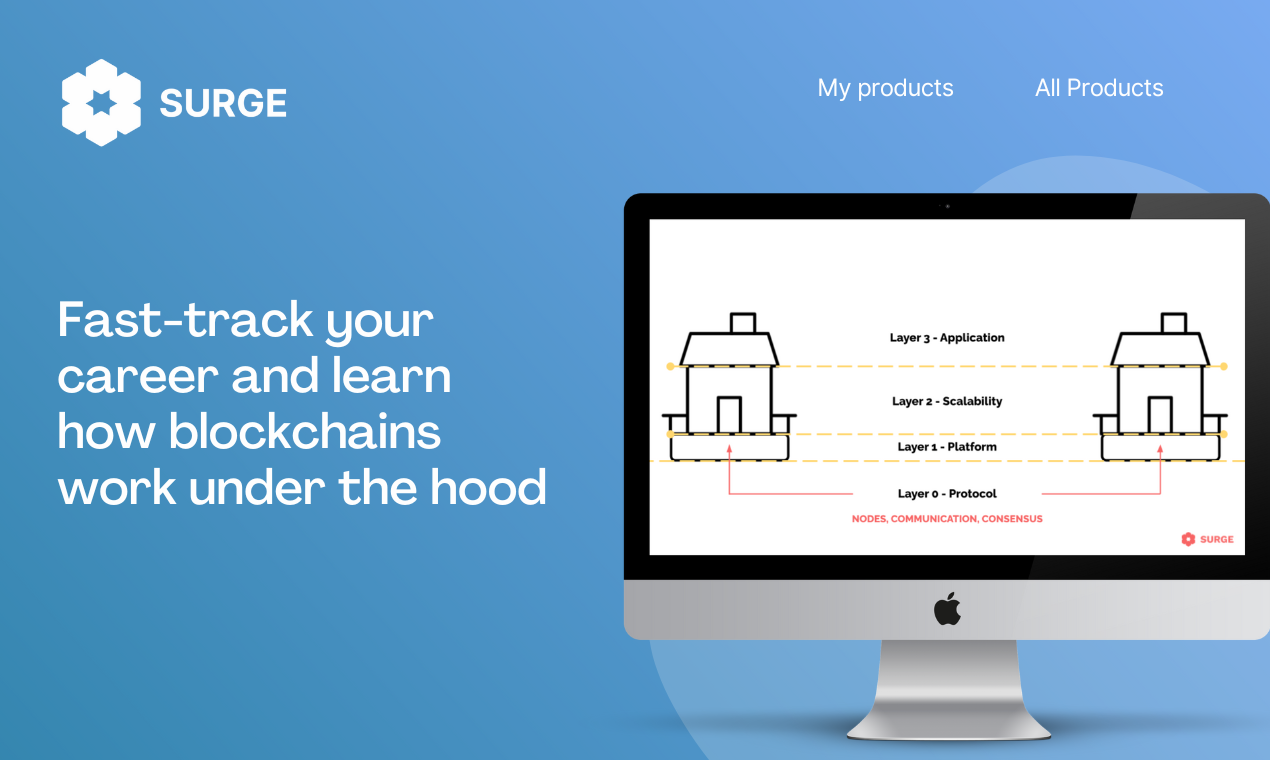 SURGE

My products

All Products

Fast-track your career and learn how blockchains work under the hood

Layer 3 - Application

Layer 2 - Scalability

Layer 1 - Platform

Layer 0 - Protocol

NODES, COMMUNICATION, CONSENSUS

SURGE